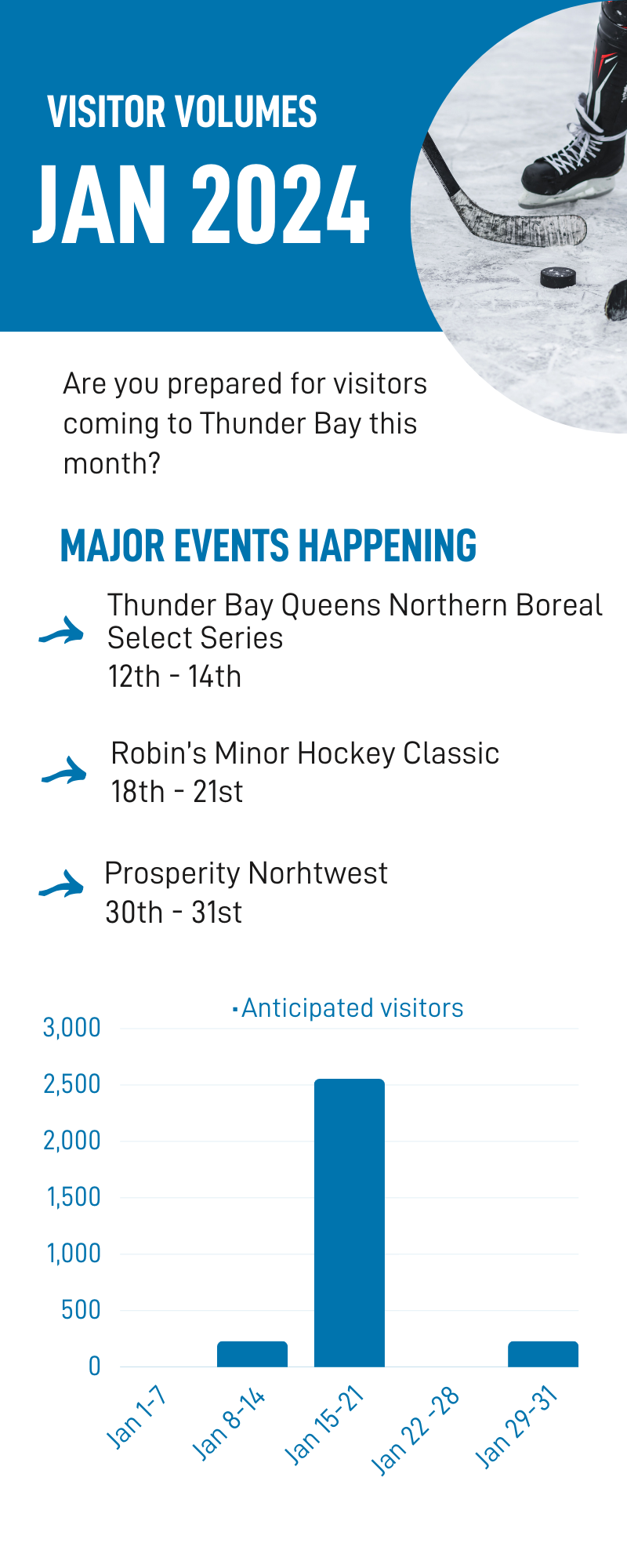 VISITOR VOLUMES
JAN 2024

Are you prepared for visitors coming to Thunder Bay this month?

MAJOR EVENTS HAPPENING

Thunder Bay Queens Northern Boreal Select Series
12th - 14th

Robin's Minor Hockey Classic
18th - 21st

Prosperity Norhtwest
30th - 31st

Anticipated visitors

3,000
2,500
2,000
1,500
1,000
500
0

Jan 1-7
Jan 8-14
Jan 15-21
Jan 22 -28
Jan 29-31